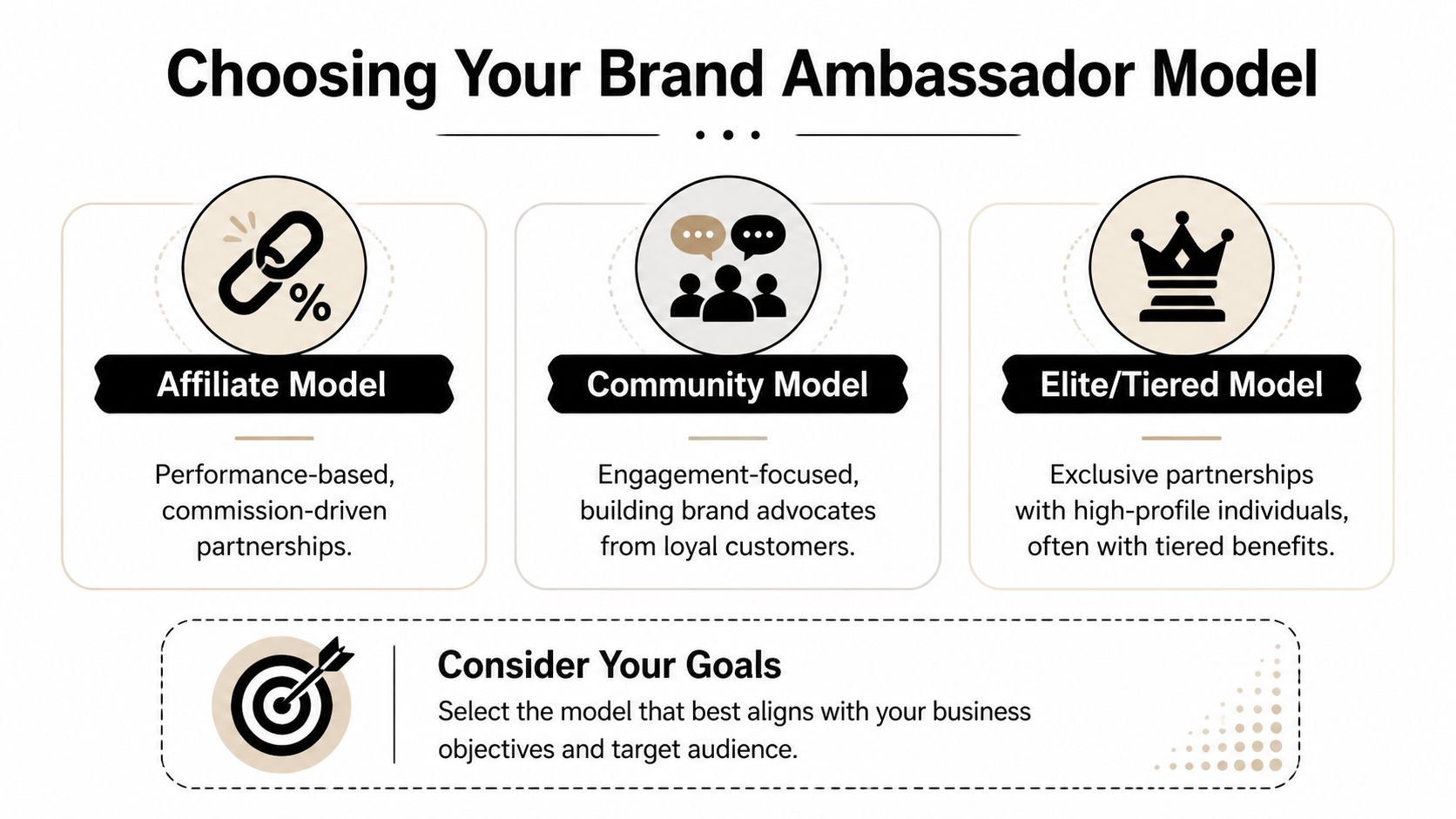 Choosing Your Brand Ambassador Model

%

Affiliate Model

Performance-based, commission-driven partnerships.

Community Model

Engagement-focused, building brand advocates from loyal customers.

Elite/Tiered Model

Exclusive partnerships with high-profile individuals, often with tiered benefits.

Consider Your Goals

Select the model that best aligns with your business objectives and target audience.